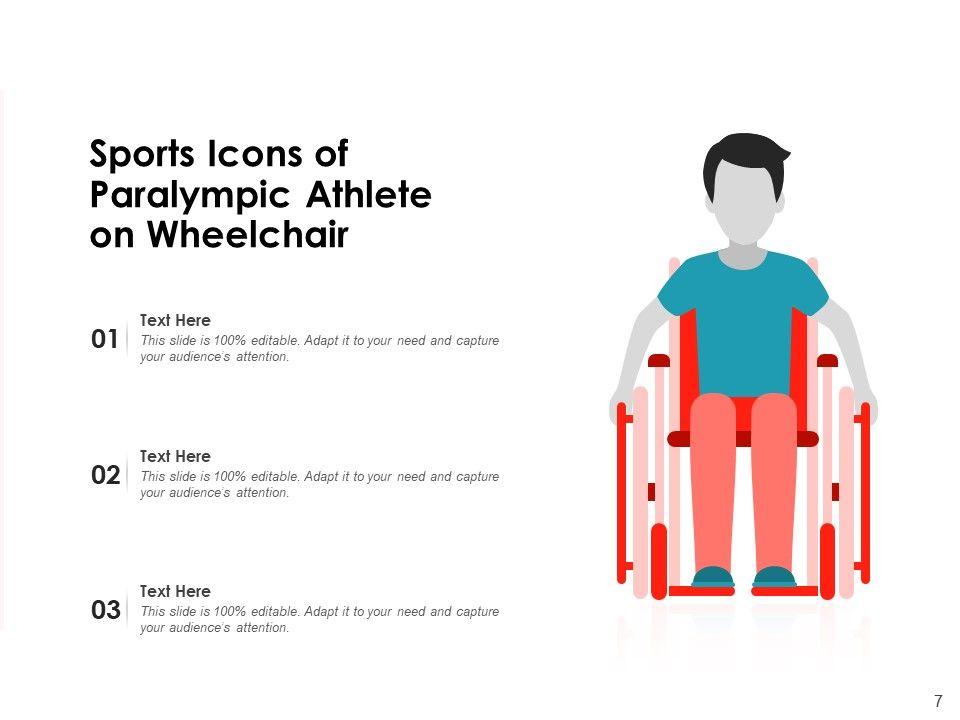 Sports Icons of Paralympic Athlete on Wheelchair

01
Text Here
This slide is 100% editable. Adapt it to your need and capture your audience's attention.

02
Text Here
This slide is 100% editable. Adapt it to your need and capture your audience's attention.

03
Text Here
This slide is 100% editable. Adapt it to your need and capture your audience's attention.

7